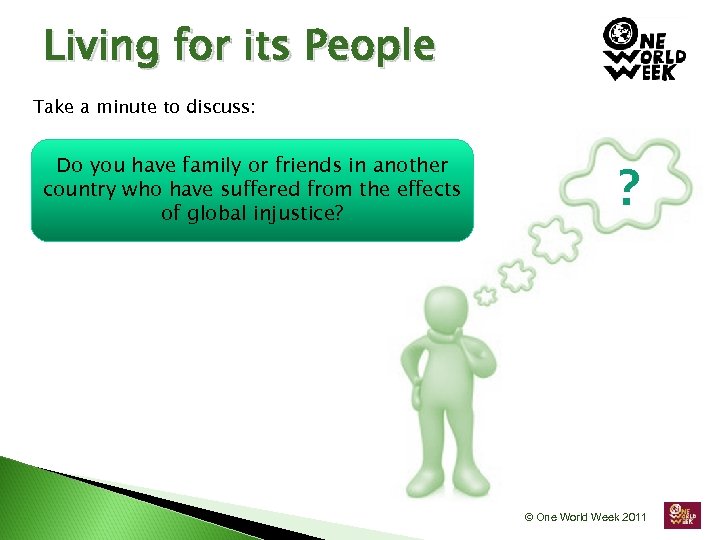 Living for its People

ONE WORLD WEEK

Take a minute to discuss:

Do you have family or friends in another country who have suffered from the effects of global injustice?

?

© One World Week 2011

ONE WORLD WEEK